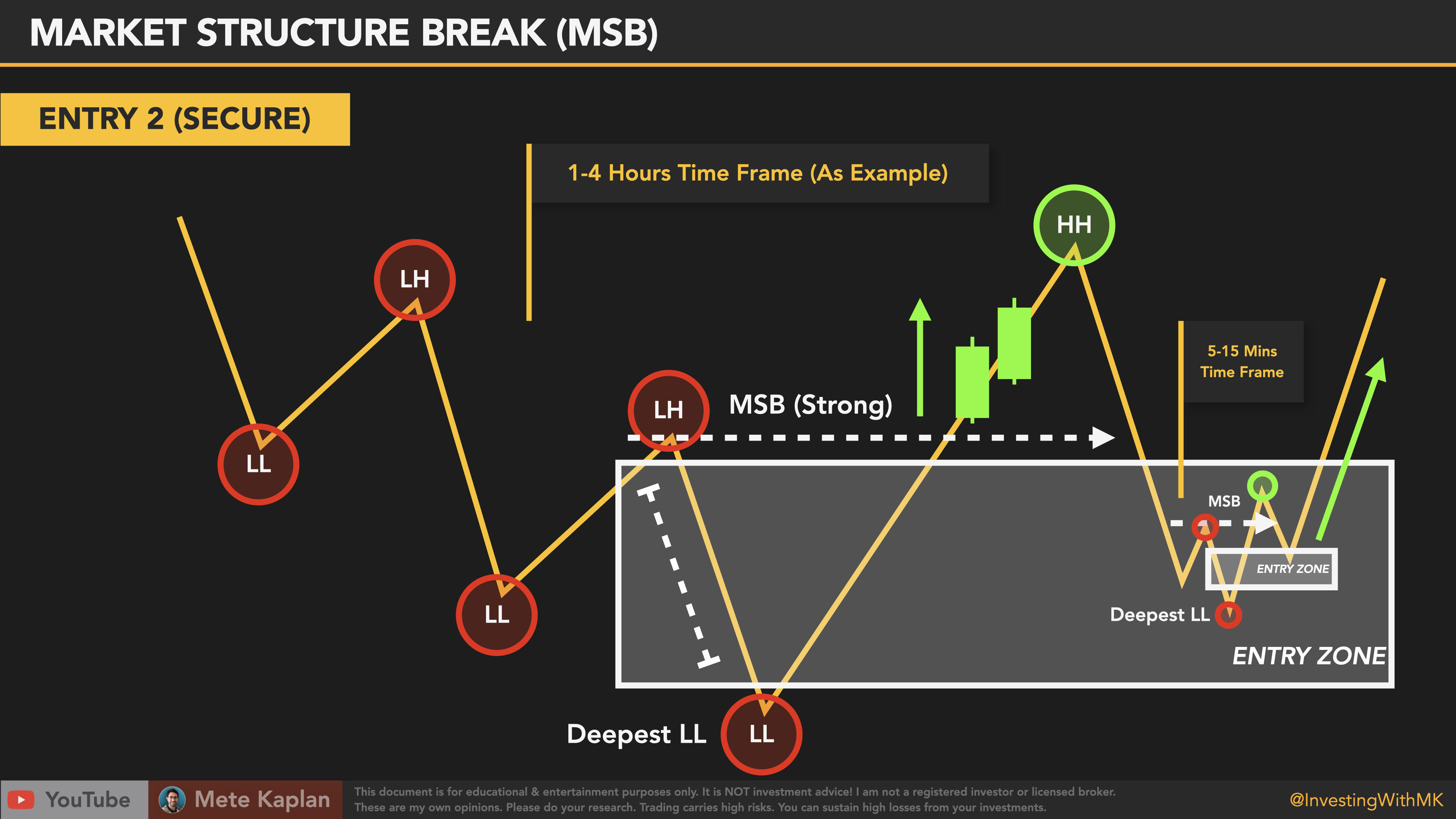 MARKET STRUCTURE BREAK (MSB)

ENTRY 2 (SECURE)

1-4 Hours Time Frame (As Example)

LH

LL

LL

LH

MSB (Strong)

HH

5-15 Mins Time Frame

MSB

ENTRY ZONE

Deepest LL

ENTRY ZONE

Deepest LL

LL

YouTube

Mete Kaplan

This document is for educational & entertainment purposes only. It is NOT investment advice! I am not a registered investor or licensed broker. These are my own opinions. Please do your research. Trading carries high risks. You can sustain high losses from your investments.

@InvestingWithMK